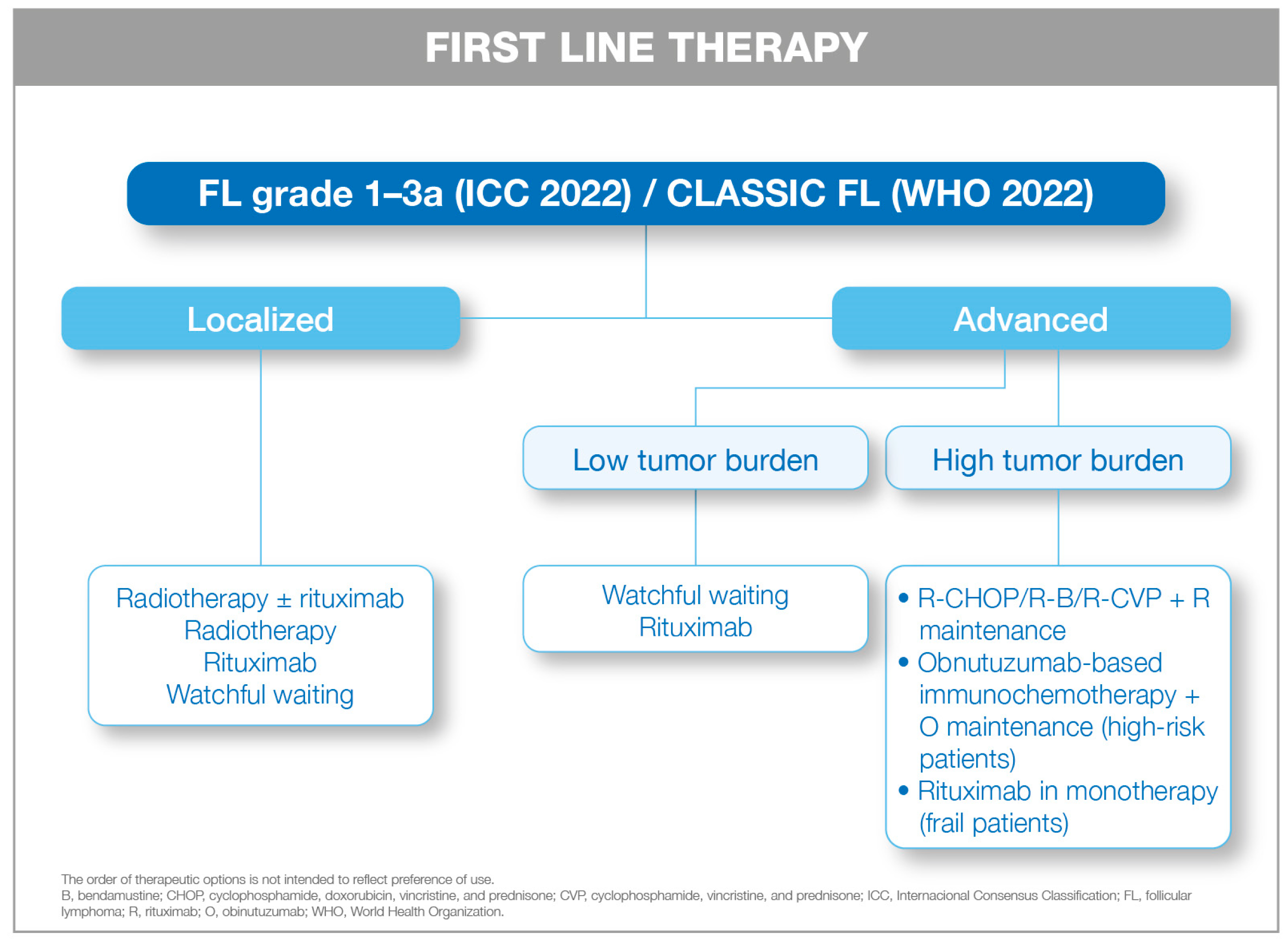 FIRST LINE THERAPY

FL grade 1–3a (ICC 2022) / CLASSIC FL (WHO 2022)

Localized

Advanced

Low tumor burden

High tumor burden

Radiotherapy ± rituximab
Radiotherapy
Rituximab
Watchful waiting

Watchful waiting
Rituximab

• R-CHOP/R-B/R-CVP + R maintenance
• Obnutuzumab-based immunochemotherapy + O maintenance (high-risk patients)
• Rituximab in monotherapy (frail patients)

The order of therapeutic options is not intended to reflect preference of use.
B, bendamustine; CHOP, cyclophosphamide, doxorubicin, vincristine, and prednisone; CVP, cyclophosphamide, vincristine, and prednisone; ICC, Internacional Consensus Classification; FL, follicular lymphoma; R, rituximab; O, obinutuzumab; WHO, World Health Organization.